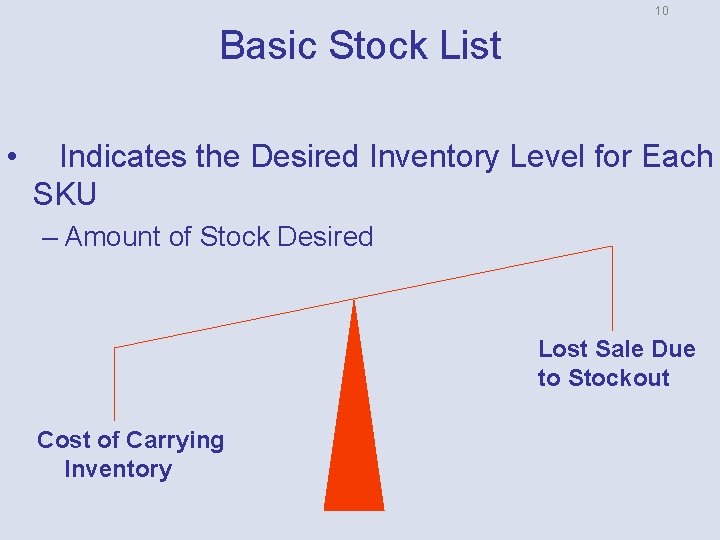 10

Basic Stock List

• Indicates the Desired Inventory Level for Each SKU

– Amount of Stock Desired

Lost Sale Due to Stockout

Cost of Carrying Inventory